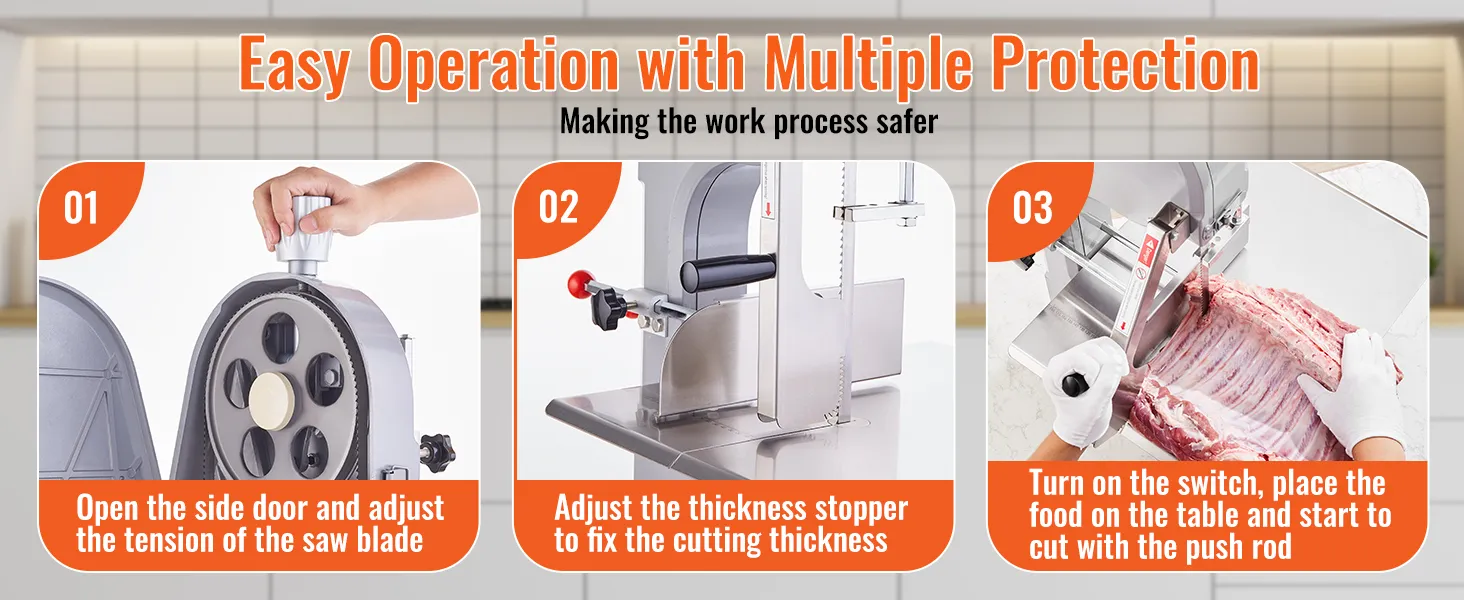 Easy Operation with Multiple Protection

Making the work process safer

01

Open the side door and adjust the tension of the saw blade

02

Adjust the thickness stopper to fix the cutting thickness

03

Turn on the switch, place the food on the table and start to cut with the push rod